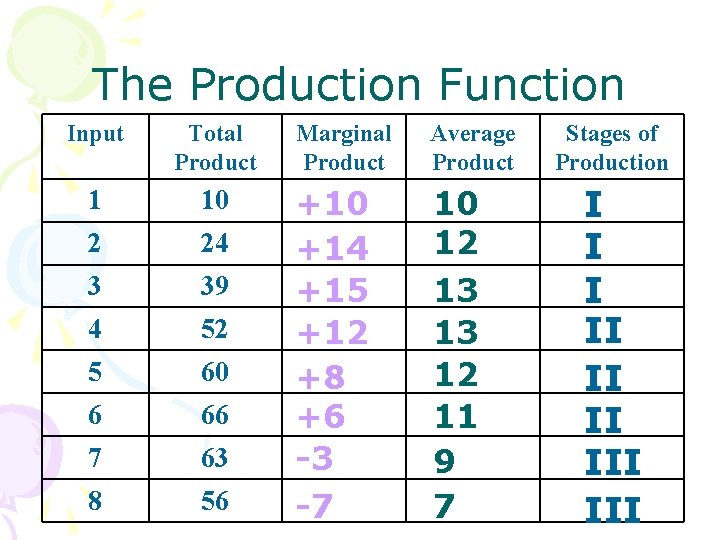 The Production Function

| Input | Total Product | Marginal Product | Average Product | Stages of Production |
|---|---|---|---|---|
| 1 | 10 | +10 | 10 | I |
| 2 | 24 | +14 | 12 | I |
| 3 | 39 | +15 | 13 | I |
| 4 | 52 | +12 | 13 | II |
| 5 | 60 | +8 | 12 | II |
| 6 | 66 | +6 | 11 | II |
| 7 | 63 | -3 | 9 | III |
| 8 | 56 | -7 | 7 | III |